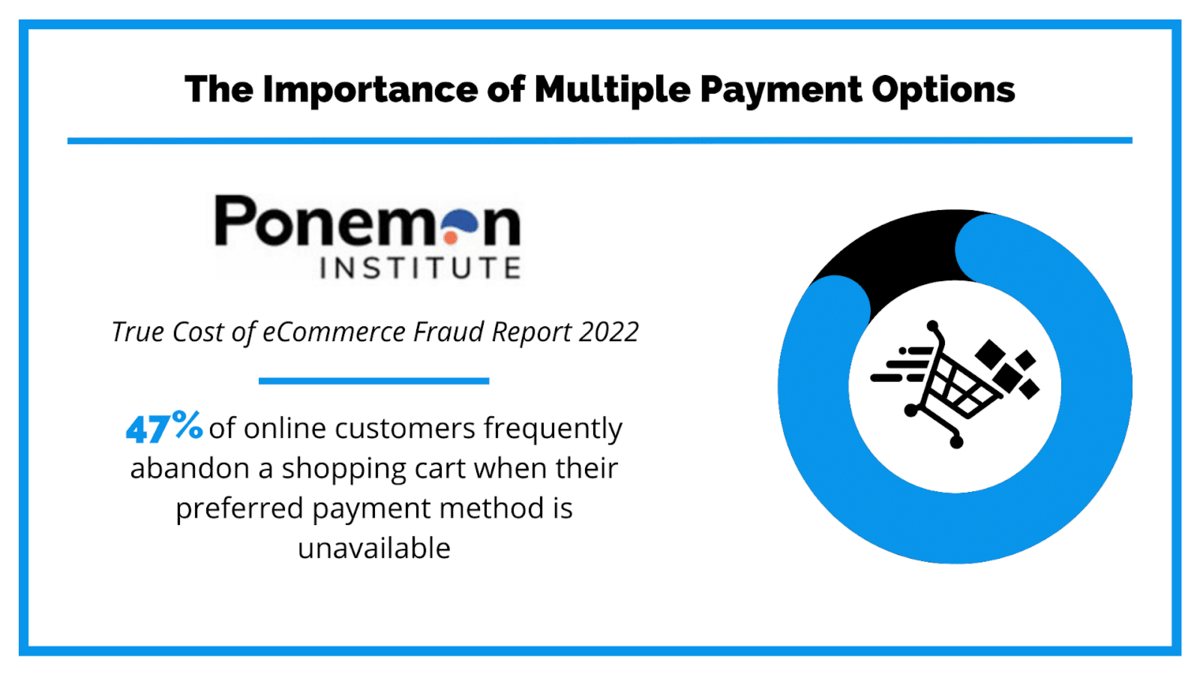 The Importance of Multiple Payment Options

Ponemon
INSTITUTE

True Cost of eCommerce Fraud Report 2022

47% of online customers frequently abandon a shopping cart when their preferred payment method is unavailable